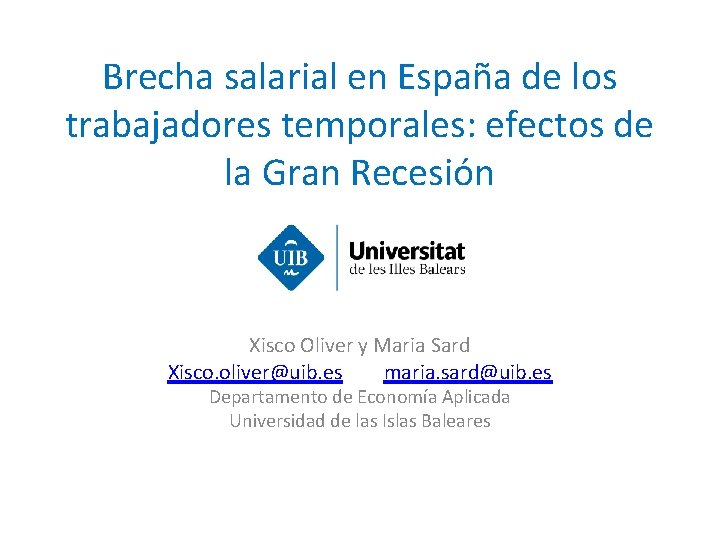 Brecha salarial en España de los trabajadores temporales: efectos de la Gran Recesión

UIB Universitat de les Illes Balears

Xisco Oliver y Maria Sard
Xisco.oliver@uib.es maria.sard@uib.es
Departamento de Economía Aplicada
Universidad de las Islas Baleares